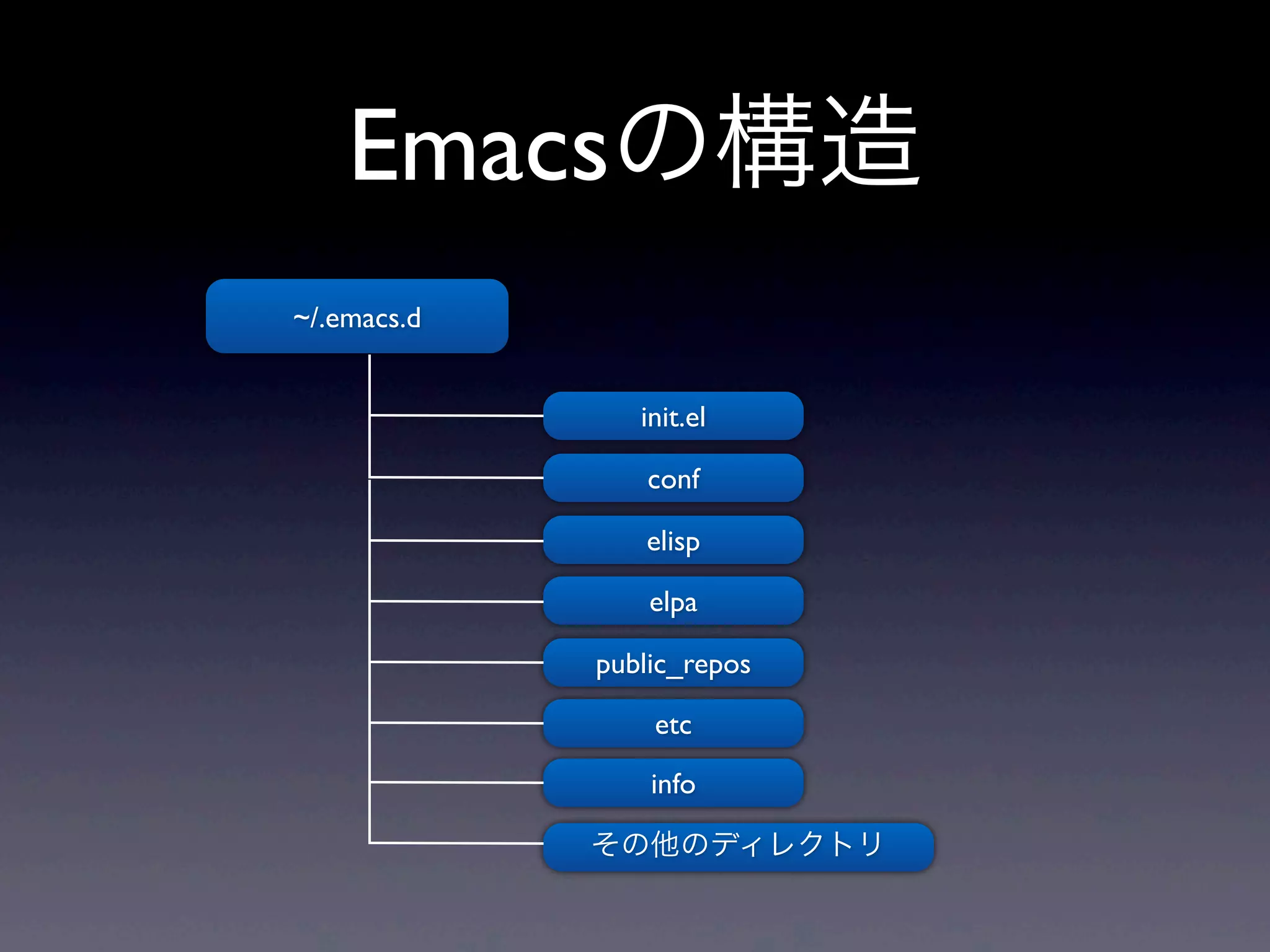 Emacsの構造

~/.emacs.d

init.el

conf

elisp

elpa

public_repos

etc

info

その他のディレクトリ